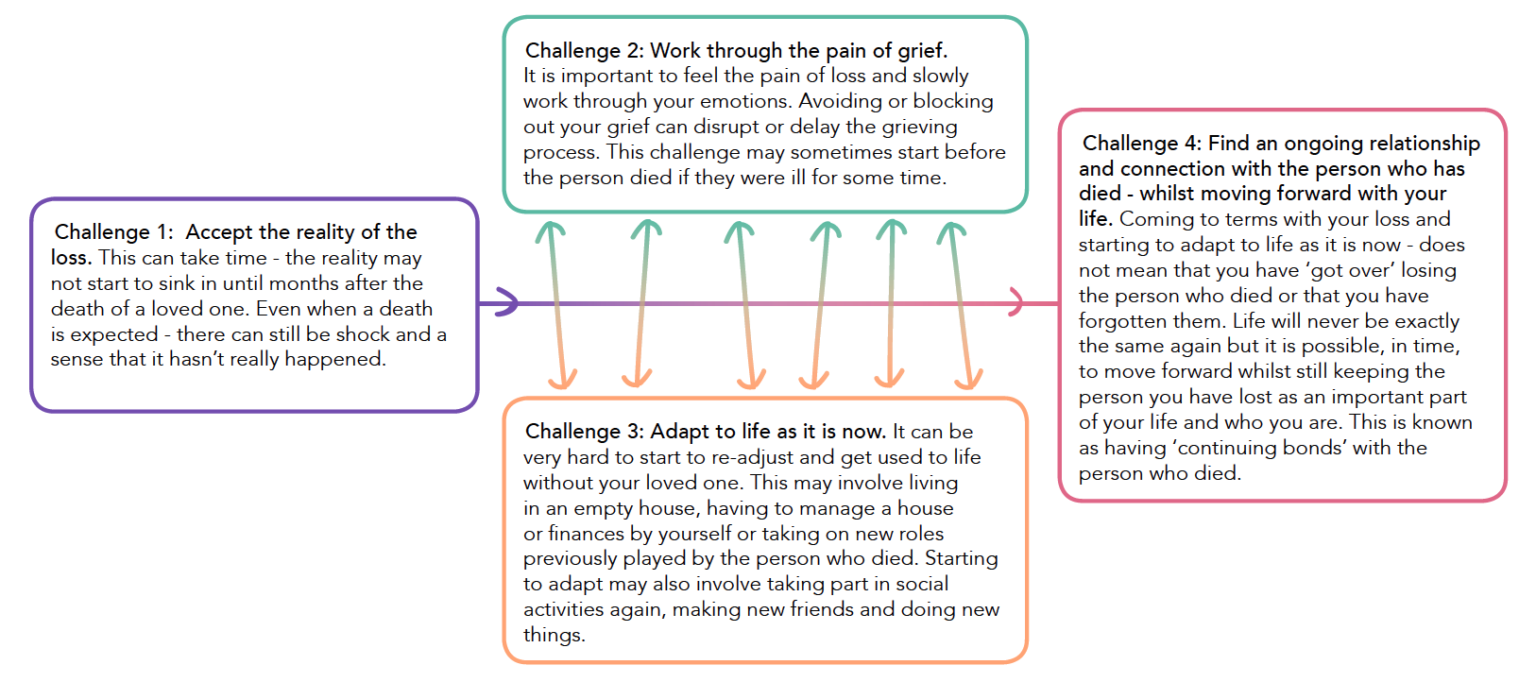 Challenge 1: Accept the reality of the loss. This can take time - the reality may not start to sink in until months after the death of a loved one. Even when a death is expected - there can still be shock and a sense that it hasn't really happened.

Challenge 2: Work through the pain of grief.
It is important to feel the pain of loss and slowly work through your emotions. Avoiding or blocking out your grief can disrupt or delay the grieving process. This challenge may sometimes start before the person died if they were ill for some time.

Challenge 3: Adapt to life as it is now. It can be very hard to start to re-adjust and get used to life without your loved one. This may involve living in an empty house, having to manage a house or finances by yourself or taking on new roles previously played by the person who died. Starting to adapt may also involve taking part in social activities again, making new friends and doing new things.

Challenge 4: Find an ongoing relationship and connection with the person who has died - whilst moving forward with your life. Coming to terms with your loss and starting to adapt to life as it is now - does not mean that you have 'got over' losing the person who died or that you have forgotten them. Life will never be exactly the same again but it is possible, in time, to move forward whilst still keeping the person you have lost as an important part of your life and who you are. This is known as having 'continuing bonds' with the person who died.